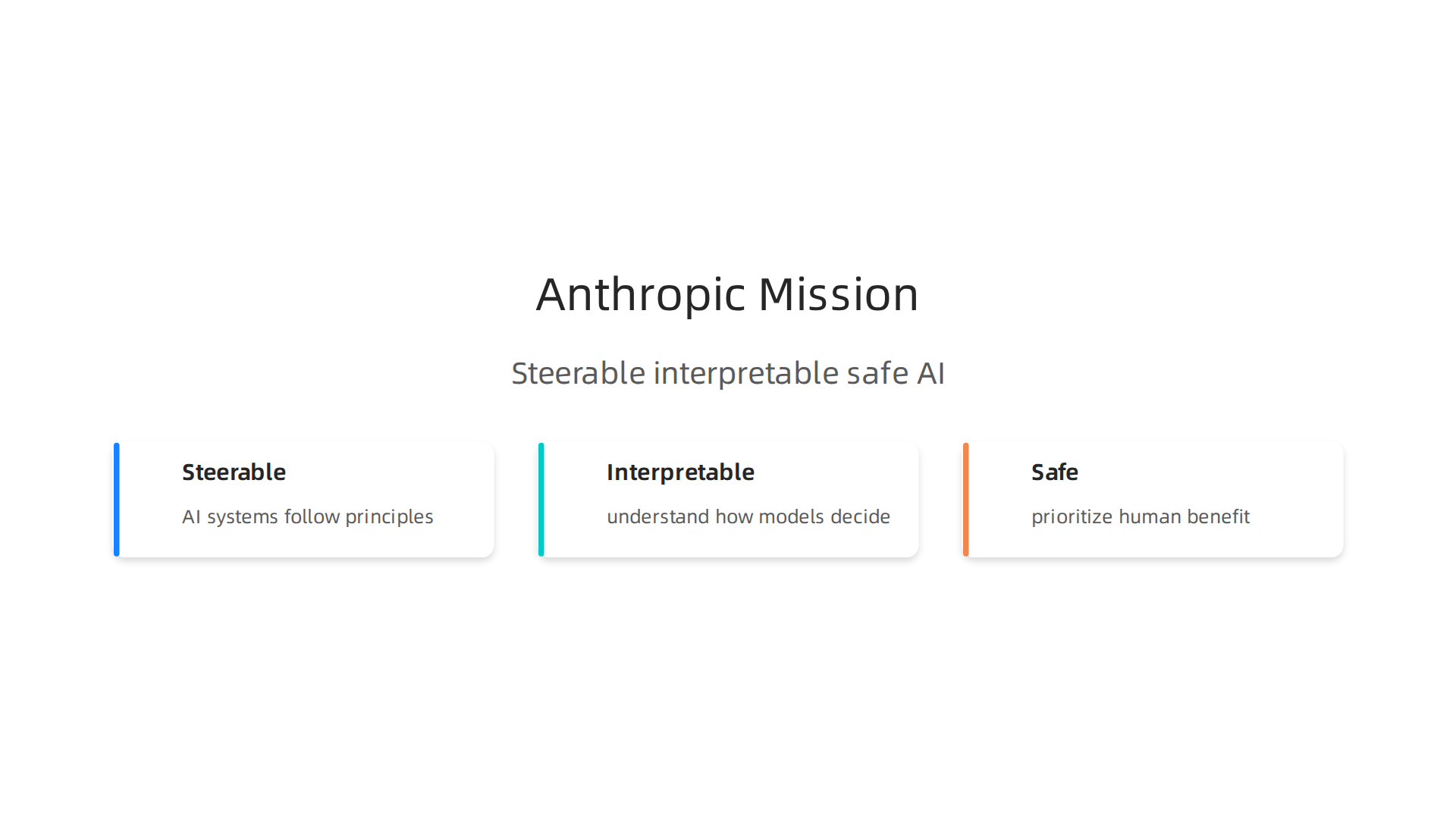 Anthropic Mission

Steerable interpretable safe AI

Steerable

AI systems follow principles

Interpretable

understand how models decide

Safe

prioritize human benefit